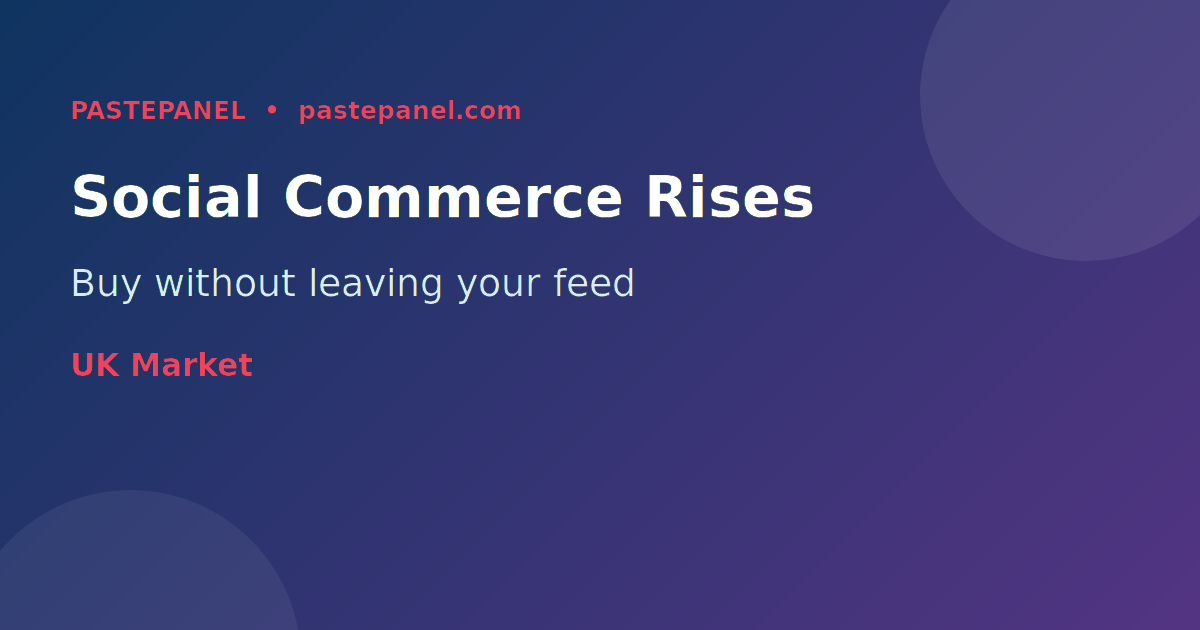 PASTEPANEL • pastepanel.com

Social Commerce Rises

Buy without leaving your feed

UK Market